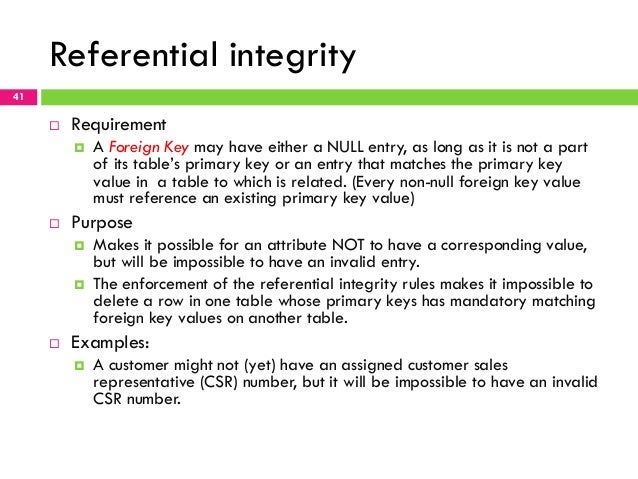 Referential integrity

41

Requirement

A Foreign Key may have either a NULL entry, as long as it is not a part of its table's primary key or an entry that matches the primary key value in a table to which is related. (Every non-null foreign key value must reference an existing primary key value)

Purpose

Makes it possible for an attribute NOT to have a corresponding value, but will be impossible to have an invalid entry.

The enforcement of the referential integrity rules makes it impossible to delete a row in one table whose primary keys has mandatory matching foreign key values on another table.

Examples:

A customer might not (yet) have an assigned customer sales representative (CSR) number, but it will be impossible to have an invalid CSR number.